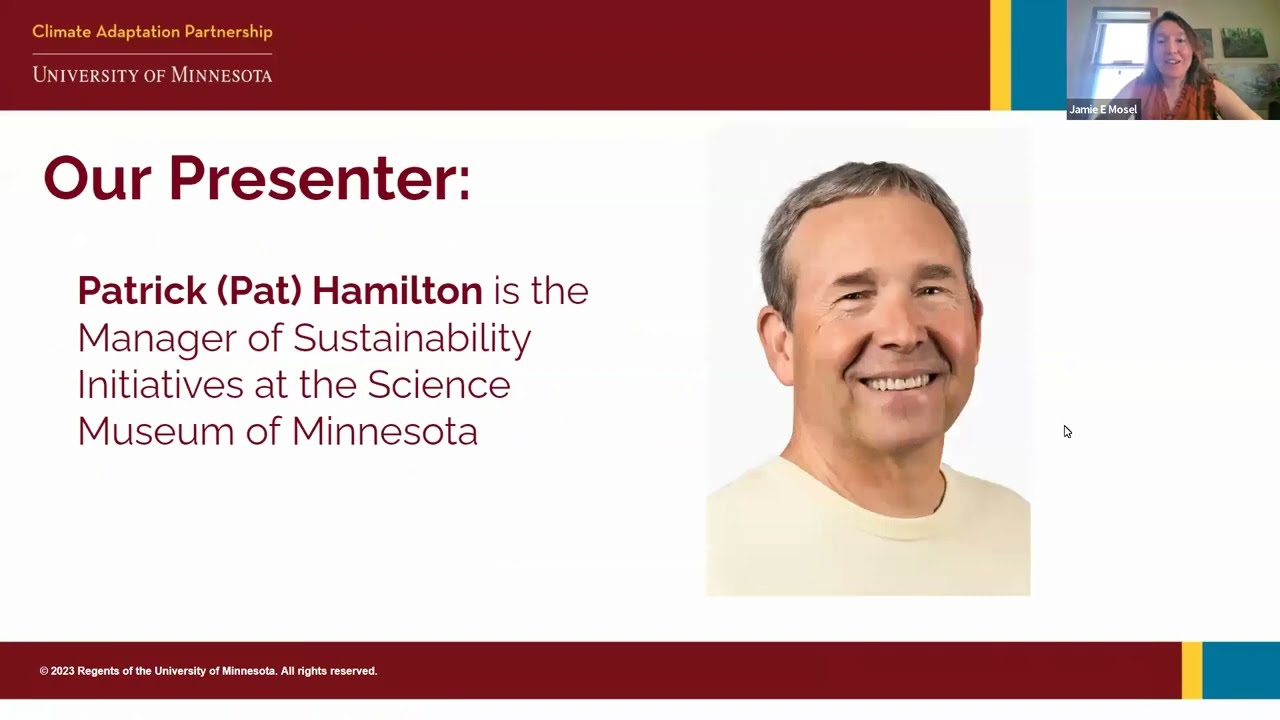 Climate Adaptation Partnership

UNIVERSITY OF MINNESOTA

Jamie E Mosel

Our Presenter:

Patrick (Pat) Hamilton is the Manager of Sustainability Initiatives at the Science Museum of Minnesota

© 2023 Regents of the University of Minnesota. All rights reserved.